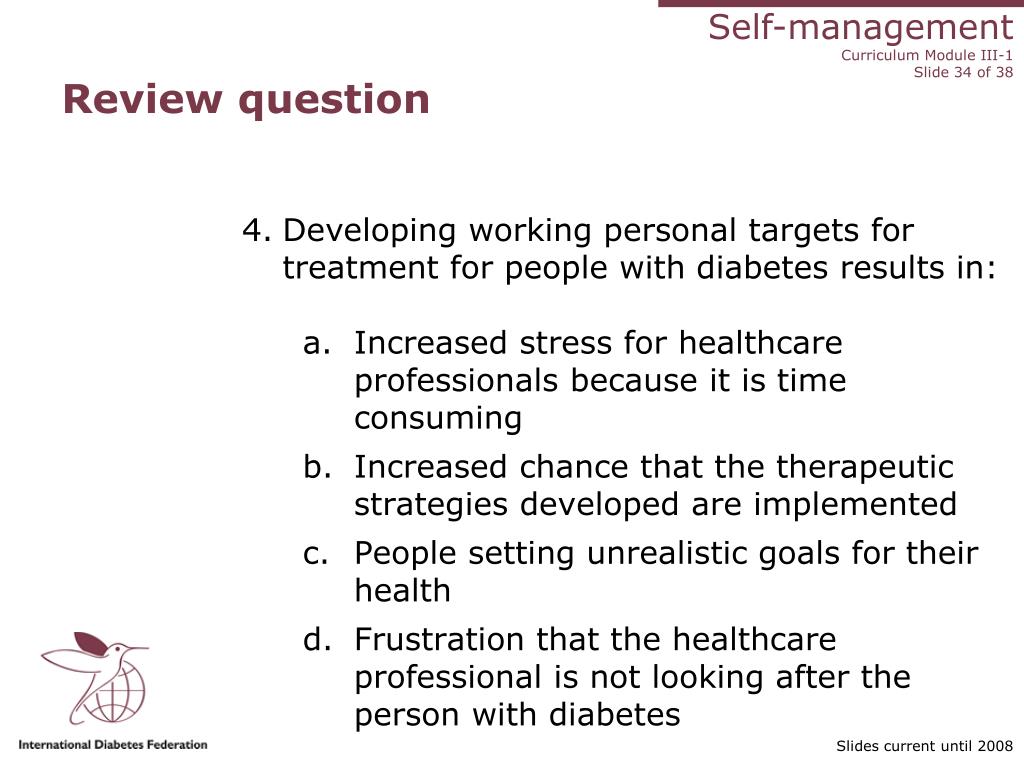 Self-management
Curriculum Module III-1
Slide 34 of 38

Review question

4. Developing working personal targets for treatment for people with diabetes results in:

a. Increased stress for healthcare professionals because it is time consuming
b. Increased chance that the therapeutic strategies developed are implemented
c. People setting unrealistic goals for their health
d. Frustration that the healthcare professional is not looking after the person with diabetes

International Diabetes Federation

Slides current until 2008